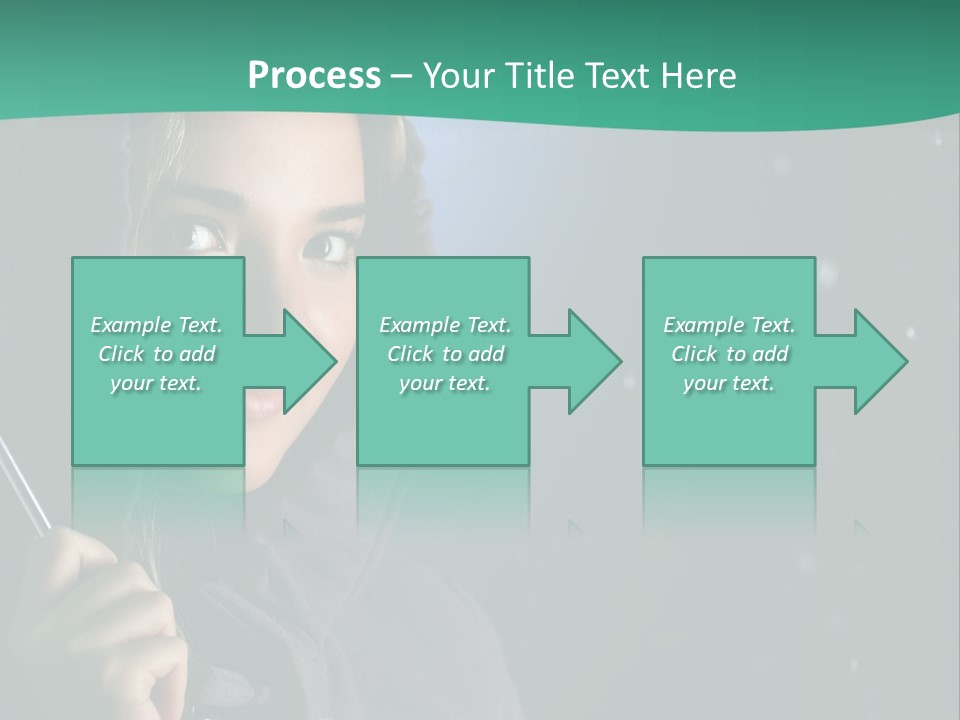 Process – Your Title Text Here

Example Text. Click to add your text.

Example Text. Click to add your text.

Example Text. Click to add your text.